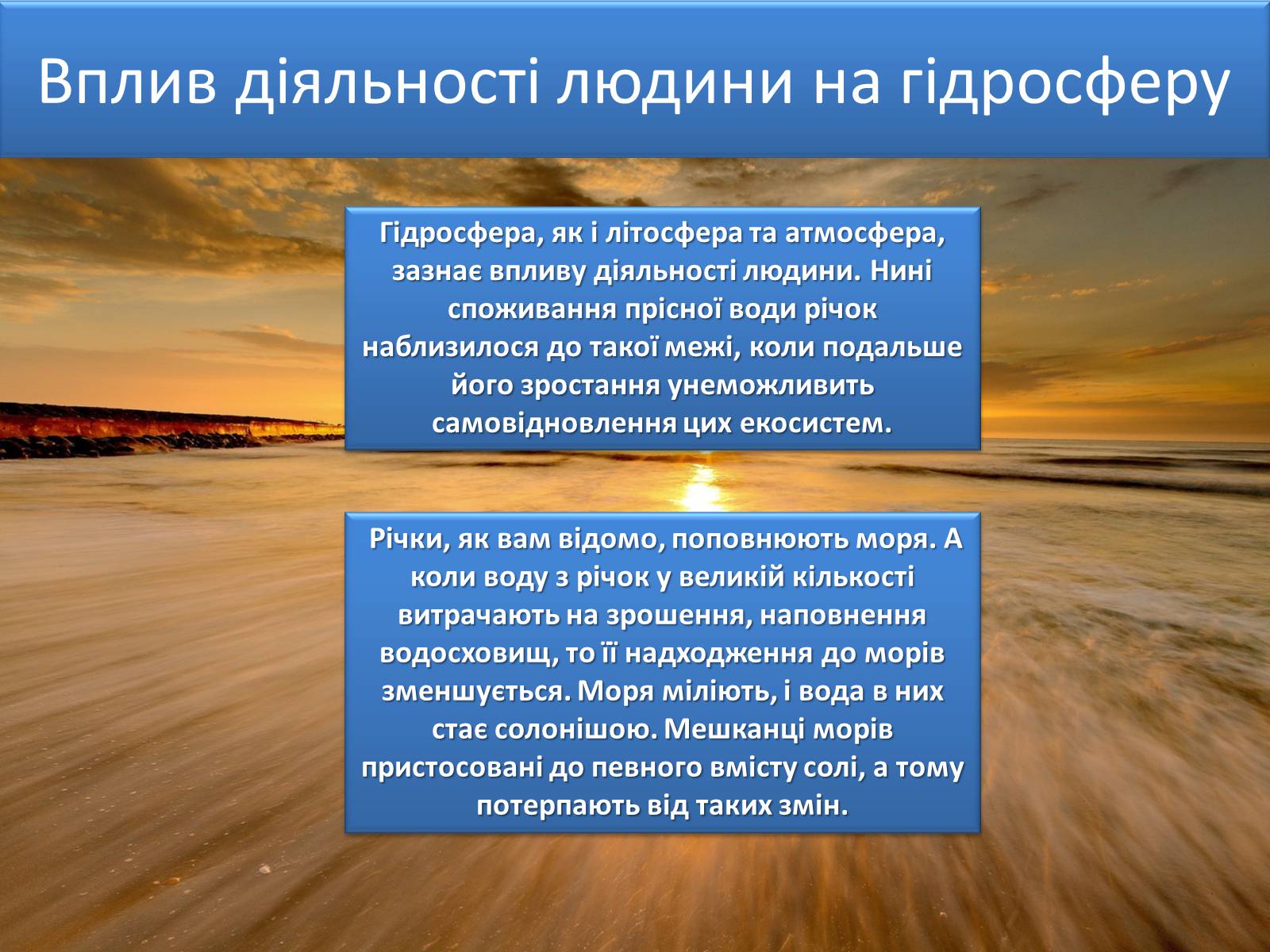 Вплив діяльності людини на гідросферу

Гідросфера, як і літосфера та атмосфера, зазнає впливу діяльності людини. Нині споживання прісної води річок наблизилося до такої межі, коли подальше його зростання унеможливить самовідновлення цих екосистем.

Річки, як вам відомо, поповнюють моря. А коли воду з річок у великій кількості витрачають на зрошення, наповнення водосховищ, то її надходження до морів зменшується. Моря міліють, і вода в них стає солонішою. Мешканці морів пристосовані до певного вмісту солі, а тому потерпають від таких змін.